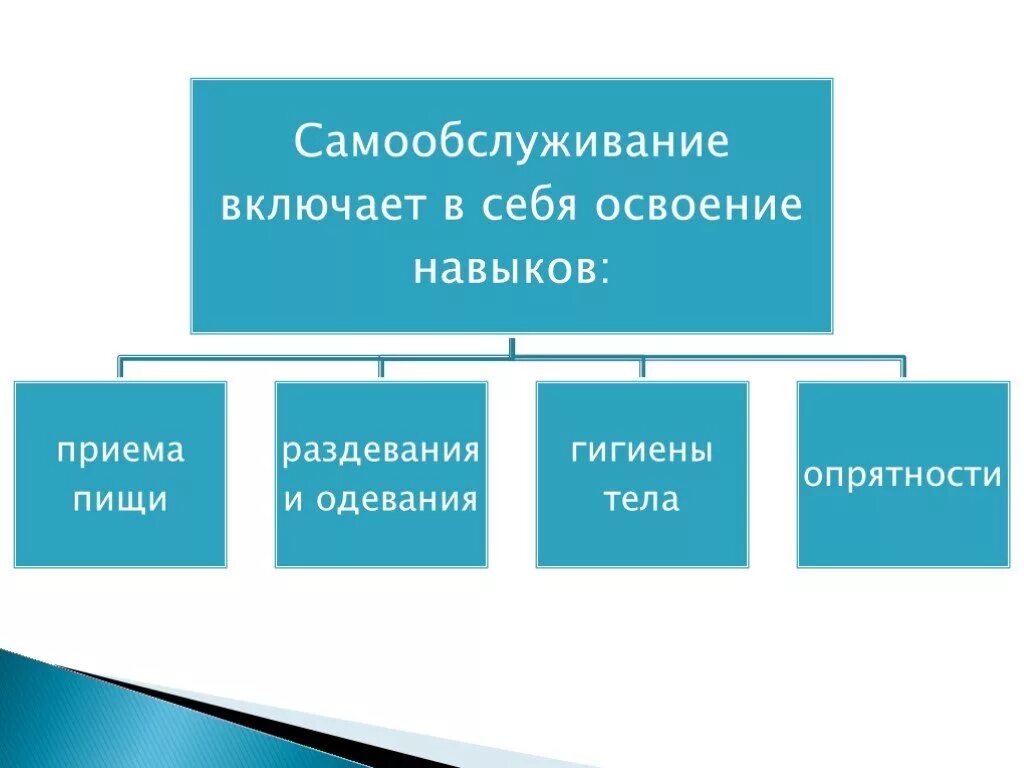 Самообслуживание включает в себя освоение навыков:

приема пищи

раздевания и одевания

гигиены тела

опрятности